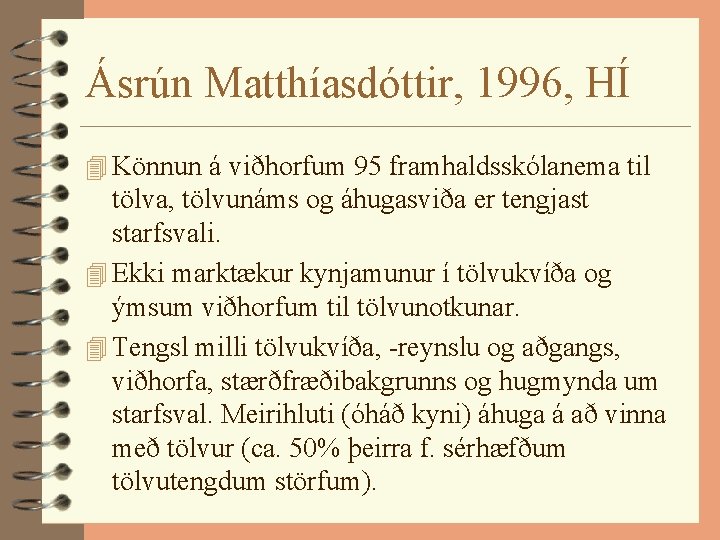 Ásrún Matthíasdóttir, 1996, HÍ

Könnun á viðhorfum 95 framhaldsskólanema til tölva, tölvunáms og áhugasviða er tengjast starfsvali.

Ekki marktækur kynjamunur í tölvukvíða og ýmsum viðhorfum til tölvunotkunar.

Tengsl milli tölvukvíða, -reynslu og aðgangs, viðhorfa, stærðfræðibakgrunns og hugmynda um starfsval. Meirihluti (óháð kyni) áhuga á að vinna með tölvur (ca. 50% þeirra f. sérhæfðum tölvutengdum störfum).